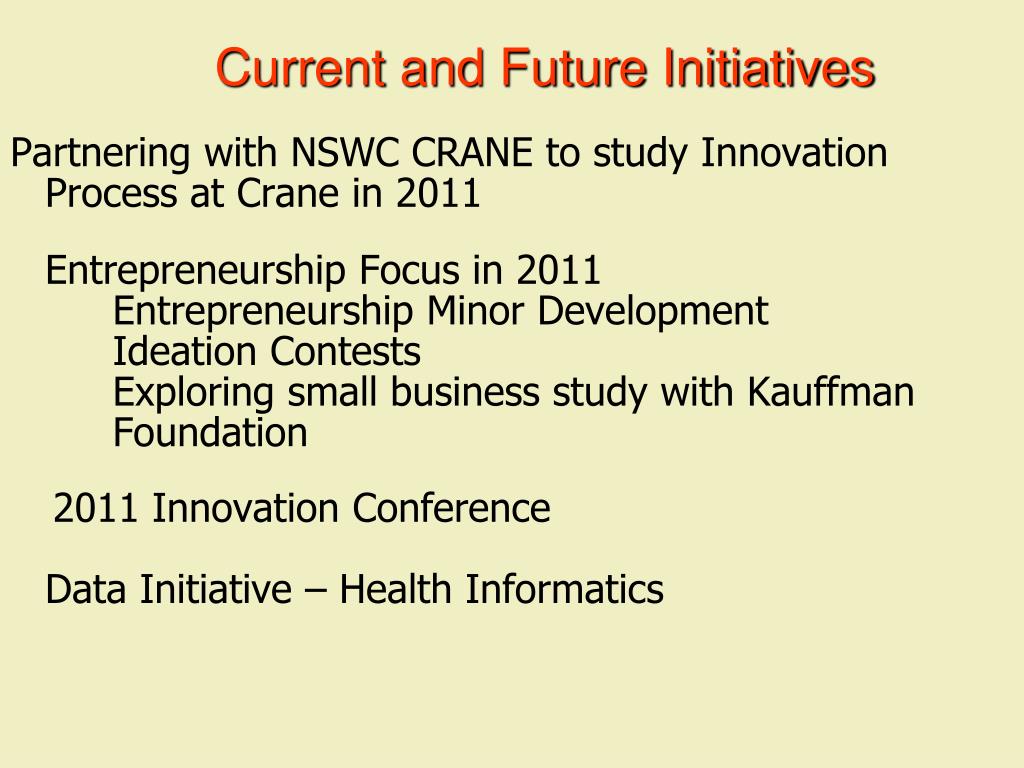 Current and Future Initiatives

Partnering with NSWC CRANE to study Innovation Process at Crane in 2011

Entrepreneurship Focus in 2011
Entrepreneurship Minor Development
Ideation Contests
Exploring small business study with Kauffman Foundation

2011 Innovation Conference

Data Initiative – Health Informatics